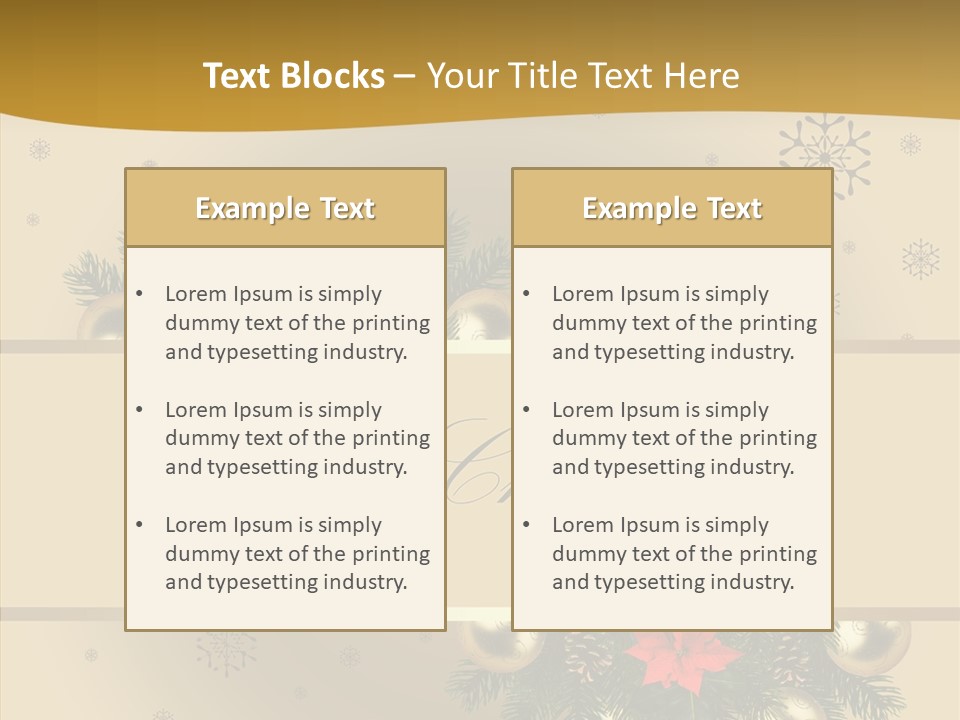 Text Blocks – Your Title Text Here

Example Text

• Lorem Ipsum is simply dummy text of the printing and typesetting industry.

• Lorem Ipsum is simply dummy text of the printing and typesetting industry.

• Lorem Ipsum is simply dummy text of the printing and typesetting industry.

Example Text

• Lorem Ipsum is simply dummy text of the printing and typesetting industry.

• Lorem Ipsum is simply dummy text of the printing and typesetting industry.

• Lorem Ipsum is simply dummy text of the printing and typesetting industry.